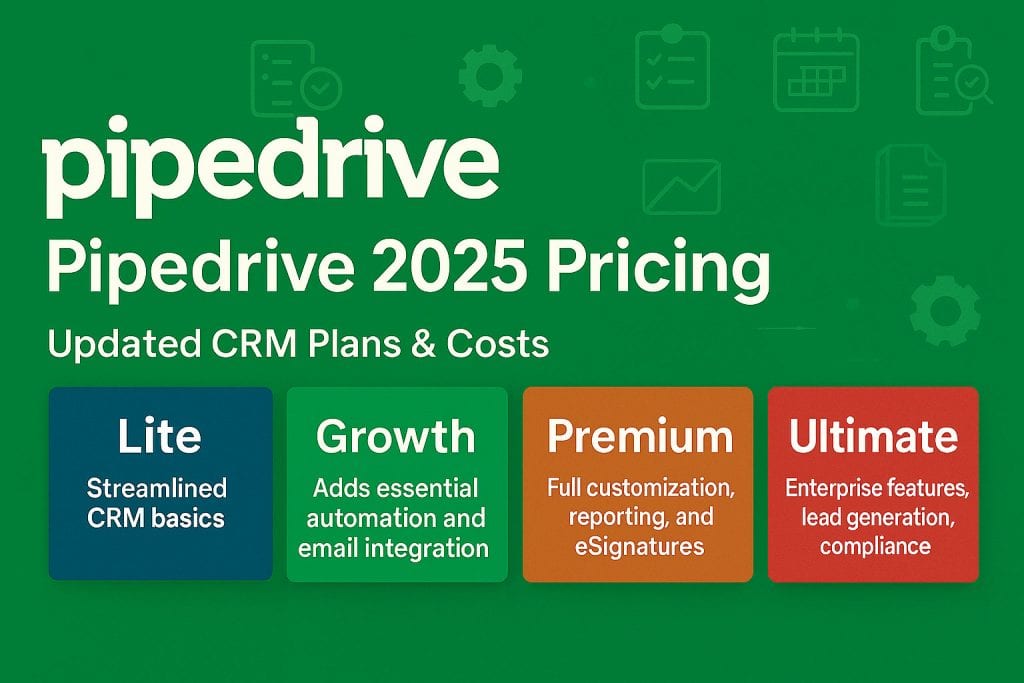 pipedrive

Pipedrive 2025 Pricing

Updated CRM Plans & Costs

Lite
Streamlined CRM basics

Growth
Adds essential automation and email integration

Premium
Full customization, reporting, and eSignatures

Ultimate
Enterprise features, lead generation, compliance